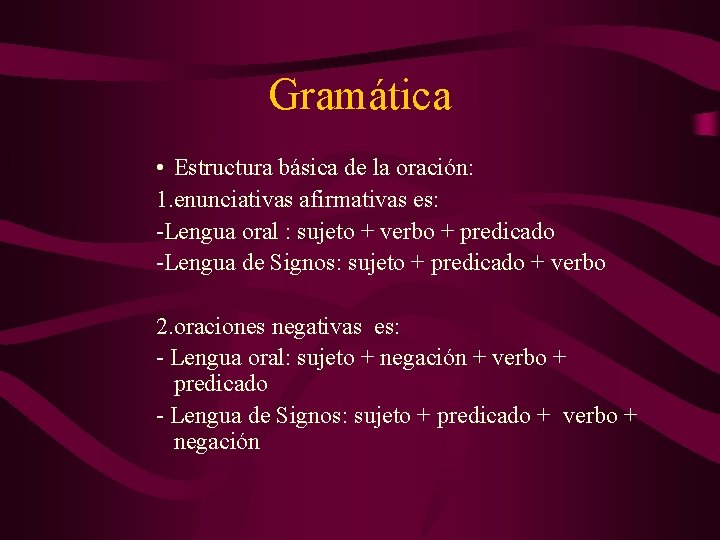 Gramática

• Estructura básica de la oración:

1.enunciativas afirmativas es:

-Lengua oral : sujeto + verbo + predicado

-Lengua de Signos: sujeto + predicado + verbo

2.oraciones negativas es:

- Lengua oral: sujeto + negación + verbo + predicado

- Lengua de Signos: sujeto + predicado + verbo + negación